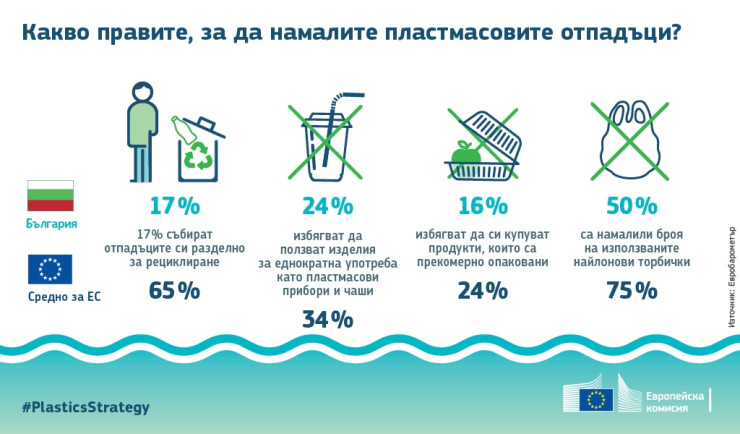 Какво правите, за да намалите пластмасовите отпадъци?

България

Средно за ЕС

17%

17% събират отпадъците си разделно за рециклиране

65%

24%

избягват да ползват изделия за еднократна употреба като пластмасови прибори и чаши

34%

16%

избягват да си купуват продукти, които са прекомерно опаковани

24%

50%

са намалили броя на използваните найлонови торбички

75%

Източник: Евробарометър

#PlasticsStrategy

Европейска комисия